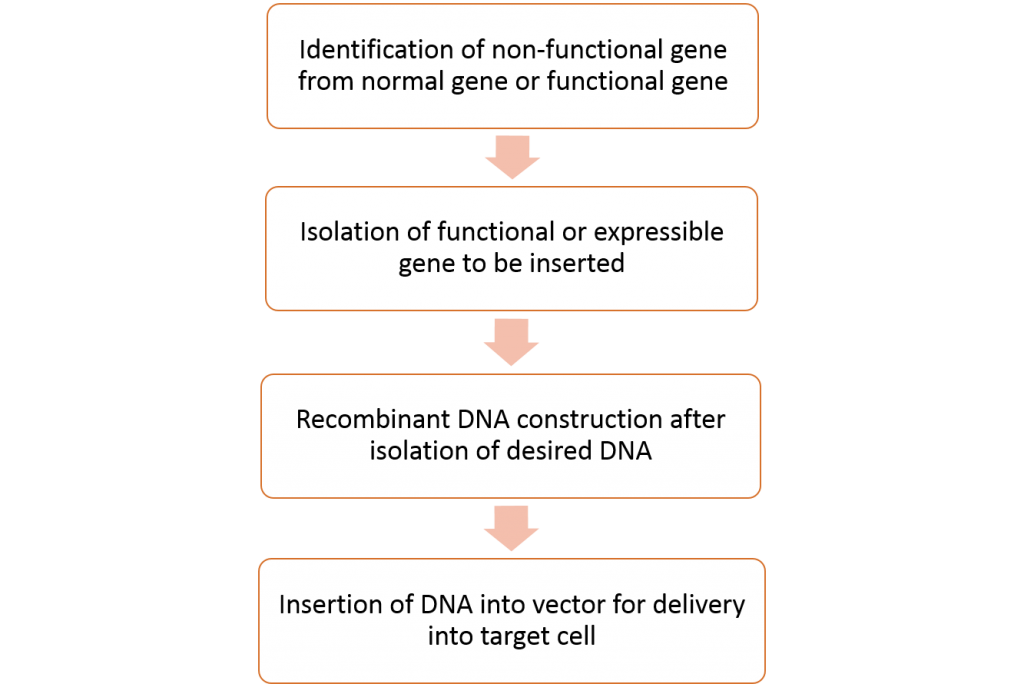 Identification of non-functional gene from normal gene or functional gene

Isolation of functional or expressible gene to be inserted

Recombinant DNA construction after isolation of desired DNA

Insertion of DNA into vector for delivery into target cell